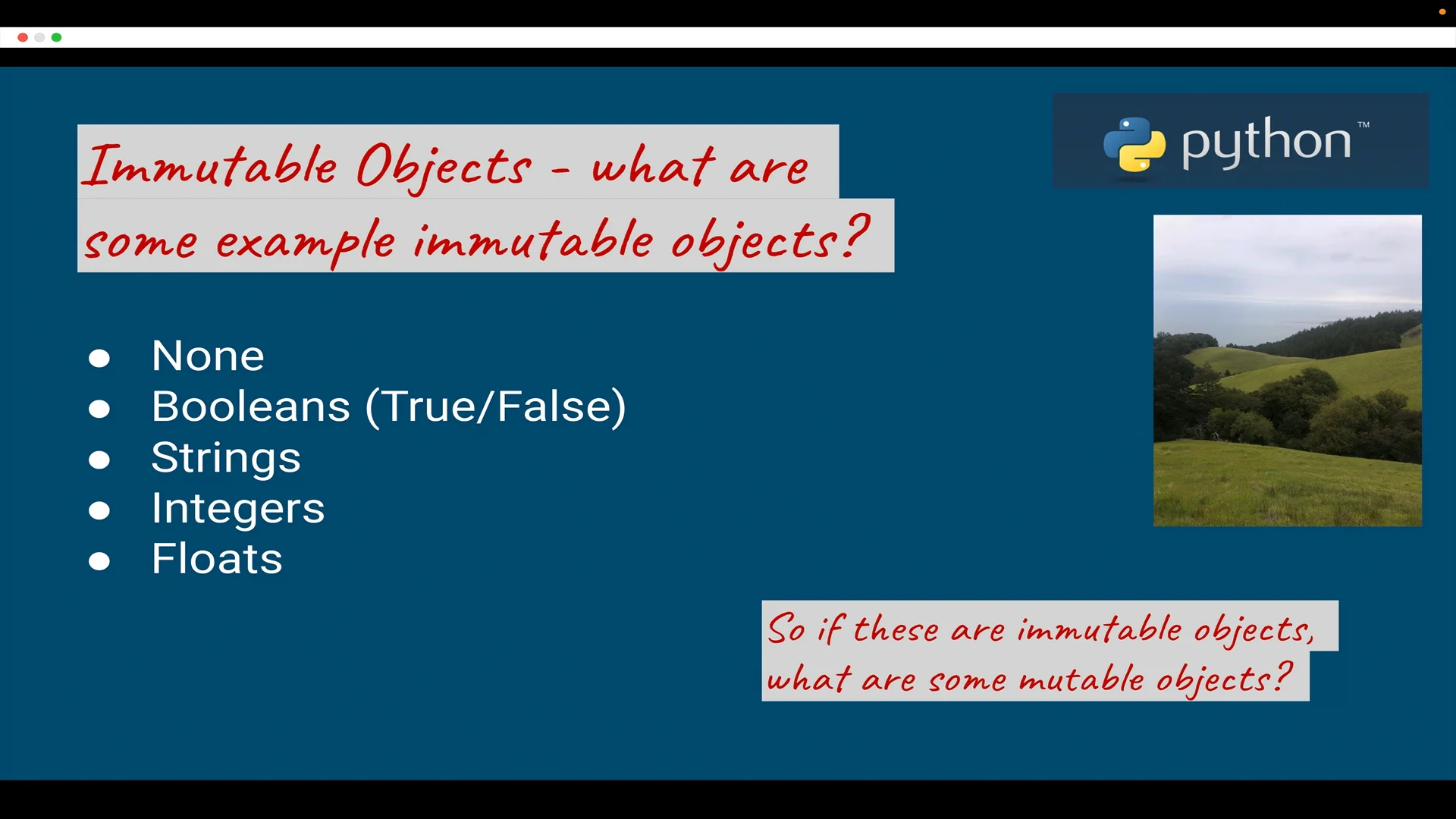 Immutable Objects - what are some example immutable objects?

python™

- None
- Booleans (True/False)
- Strings
- Integers
- Floats

So if these are immutable objects, what are some mutable objects?